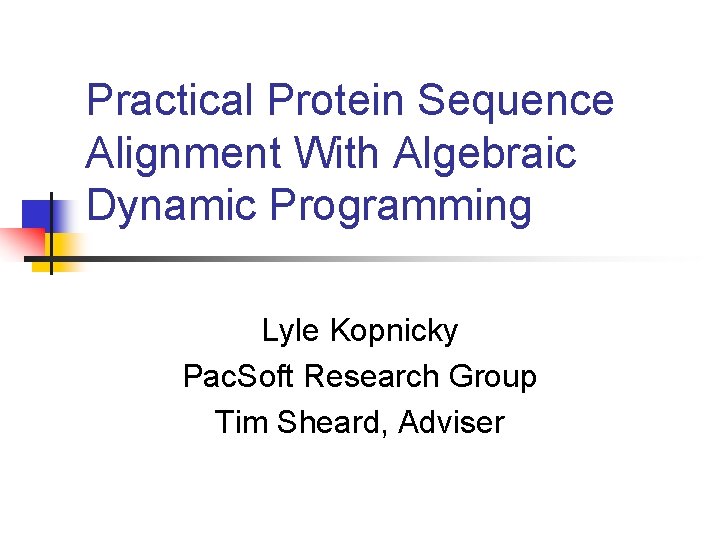 Practical Protein Sequence Alignment With Algebraic Dynamic Programming

Lyle Kopnicky
PacSoft Research Group
Tim Sheard, Adviser